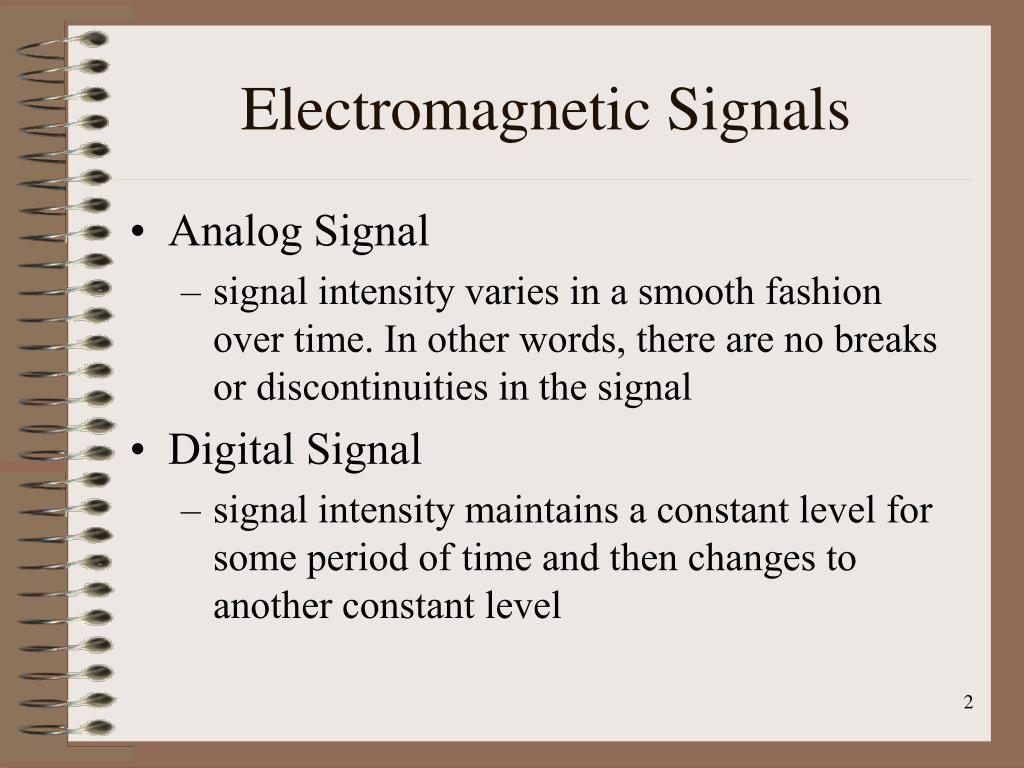 Electromagnetic Signals

• Analog Signal
– signal intensity varies in a smooth fashion over time. In other words, there are no breaks or discontinuities in the signal
• Digital Signal
– signal intensity maintains a constant level for some period of time and then changes to another constant level

2